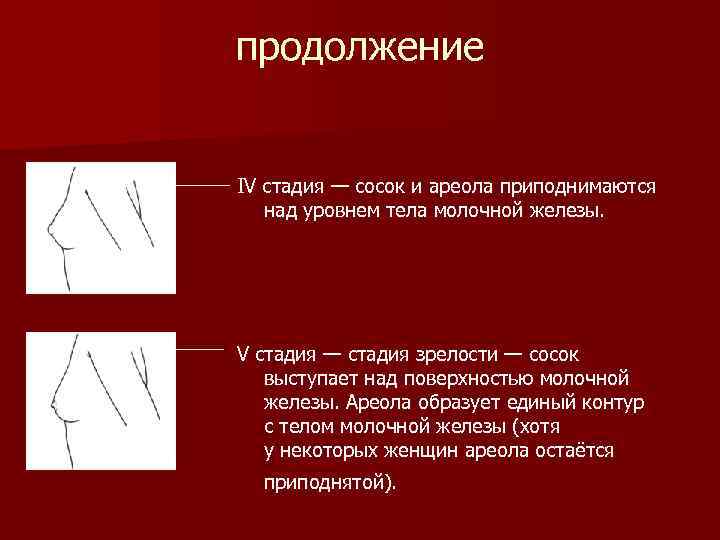 продолжение

IV стадия — сосок и ареола приподнимаются над уровнем тела молочной железы.

V стадия — стадия зрелости — сосок выступает над поверхностью молочной железы. Ареола образует единый контур с телом молочной железы (хотя у некоторых женщин ареола остаётся приподнятой).